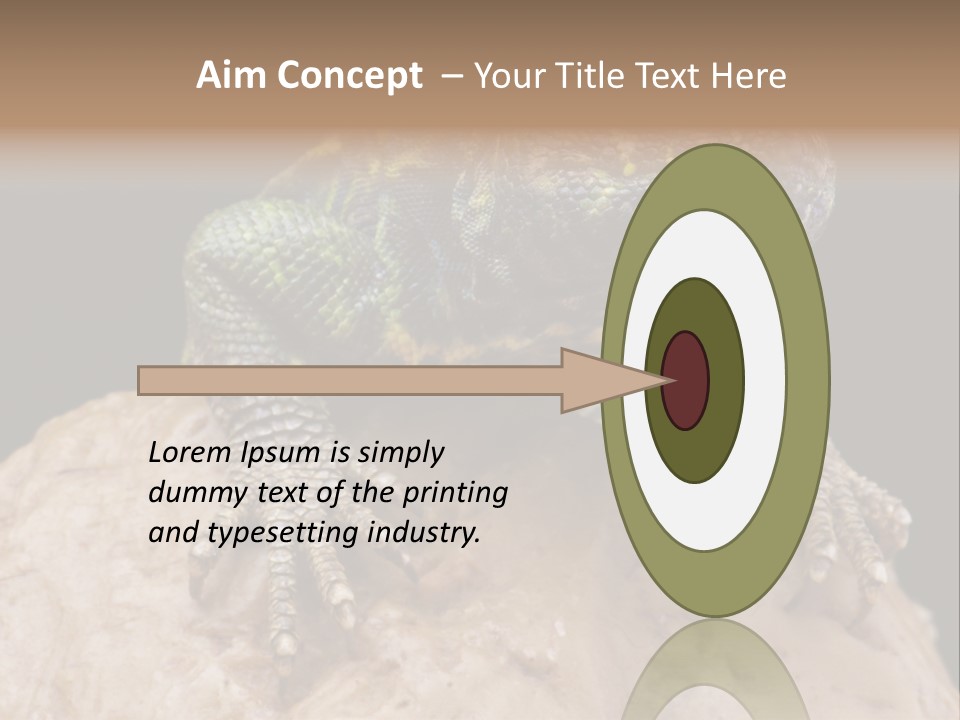 Aim Concept – Your Title Text Here

Lorem Ipsum is simply dummy text of the printing and typesetting industry.